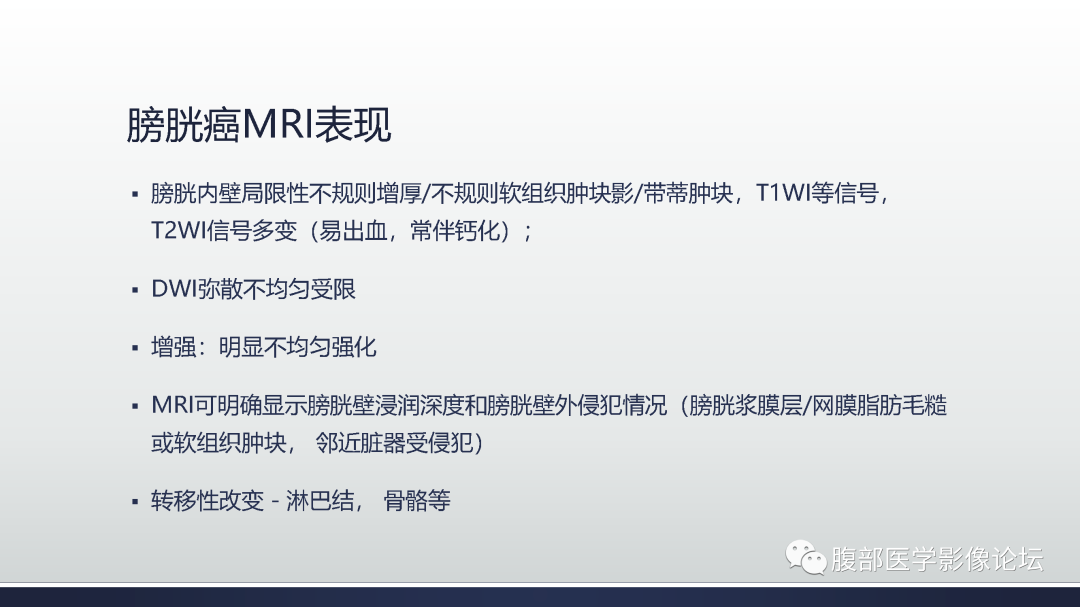 膀胱癌MRI表现

▪ 膀胱内壁局限性不规则增厚/不规则软组织肿块影/带蒂肿块，T1WI等信号，T2WI信号多变（易出血，常伴钙化）；

▪ DWI弥散不均匀受限

▪ 增强：明显不均匀强化

▪ MRI可明确显示膀胱壁浸润深度和膀胱壁外侵犯情况（膀胱浆膜层/网膜脂肪毛糙或软组织肿块， 邻近脏器受侵犯）

▪ 转移性改变 - 淋巴结， 骨骼等

腹部医学影像论坛